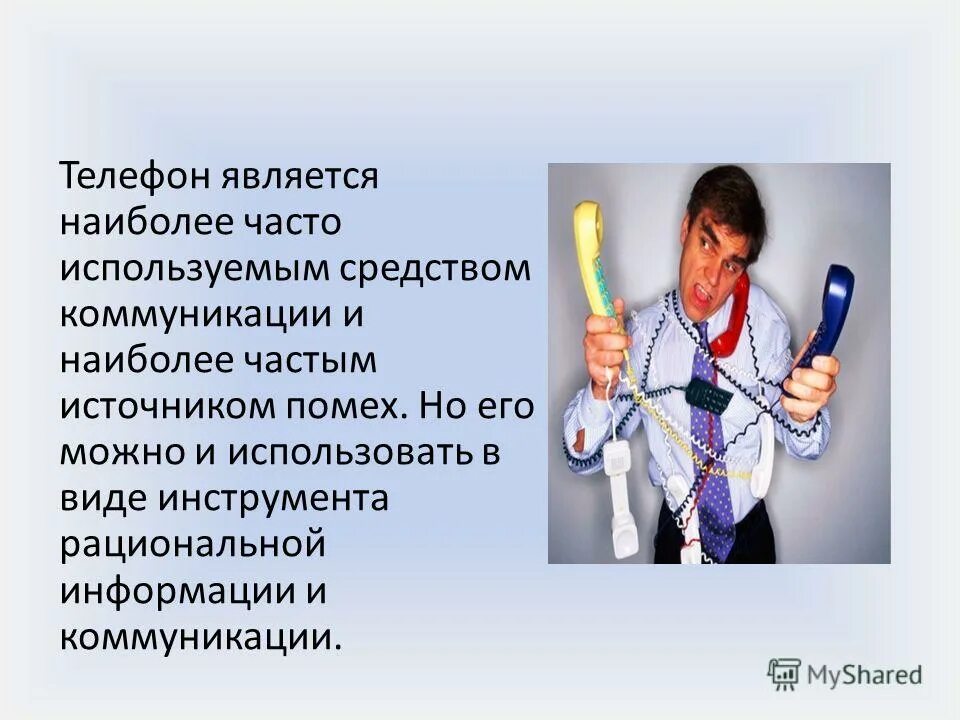 Телефон является наиболее часто используемым средством коммуникации и наиболее частым источником помех. Но его можно и использовать в виде инструмента рациональной информации и коммуникации.

MyShared